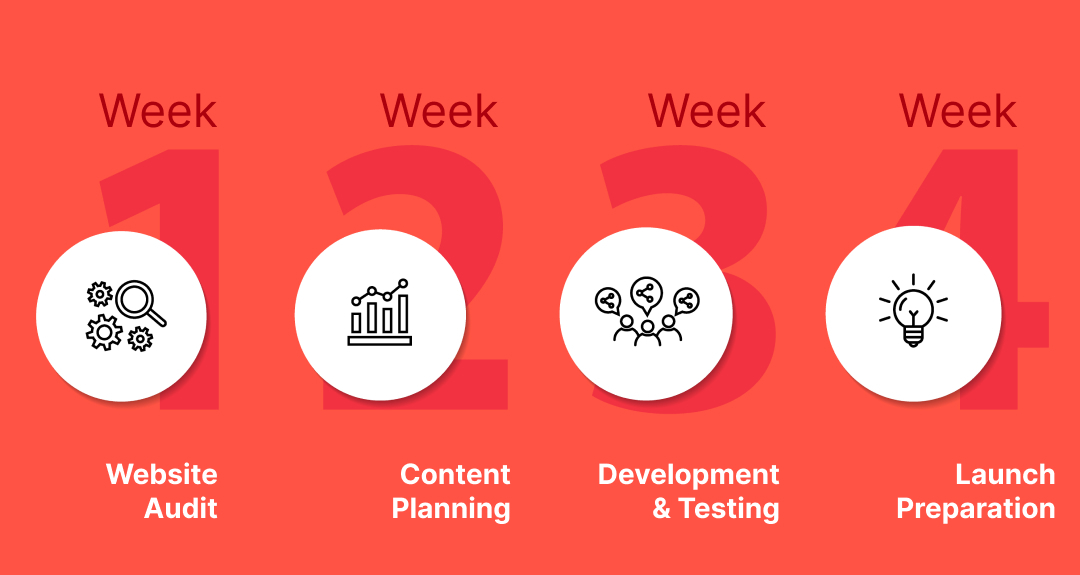 Week
1
Website Audit

Week
2
Content Planning

Week
3
Development & Testing

Week
4
Launch Preparation